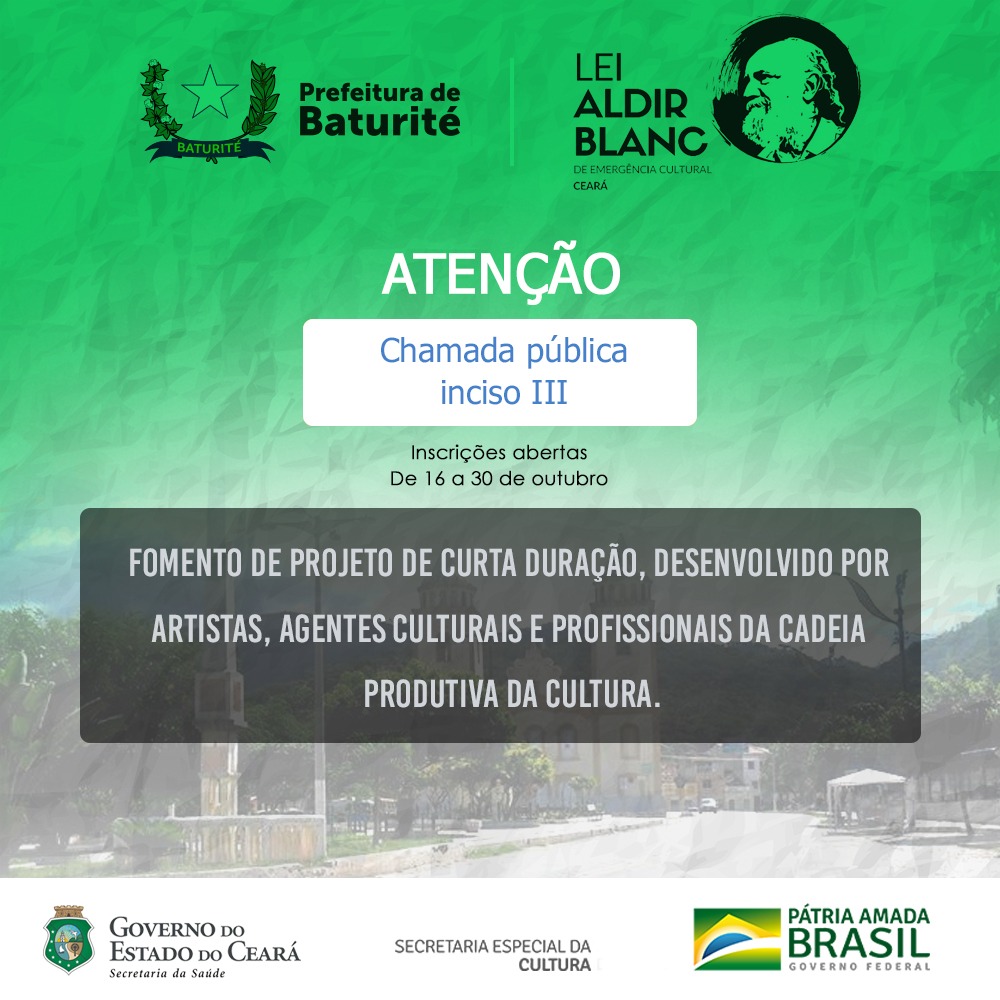 BATURITÉ

Prefeitura de Baturité

LEI ALDIR BLANC
DE EMERGÊNCIA CULTURAL
CEARÁ

ATENÇÃO

Chamada pública
inciso III

Inscrições abertas
De 16 a 30 de outubro

FOMENTO DE PROJETO DE CURTA DURAÇÃO, DESENVOLVIDO POR ARTISTAS, AGENTES CULTURAIS E PROFISSIONAIS DA CADEIA PRODUTIVA DA CULTURA.

GOVERNO DO ESTADO DO CEARÁ
Secretaria da Saúde

SECRETARIA ESPECIAL DA CULTURA

PÁTRIA AMADA BRASIL
GOVERNO FEDERAL